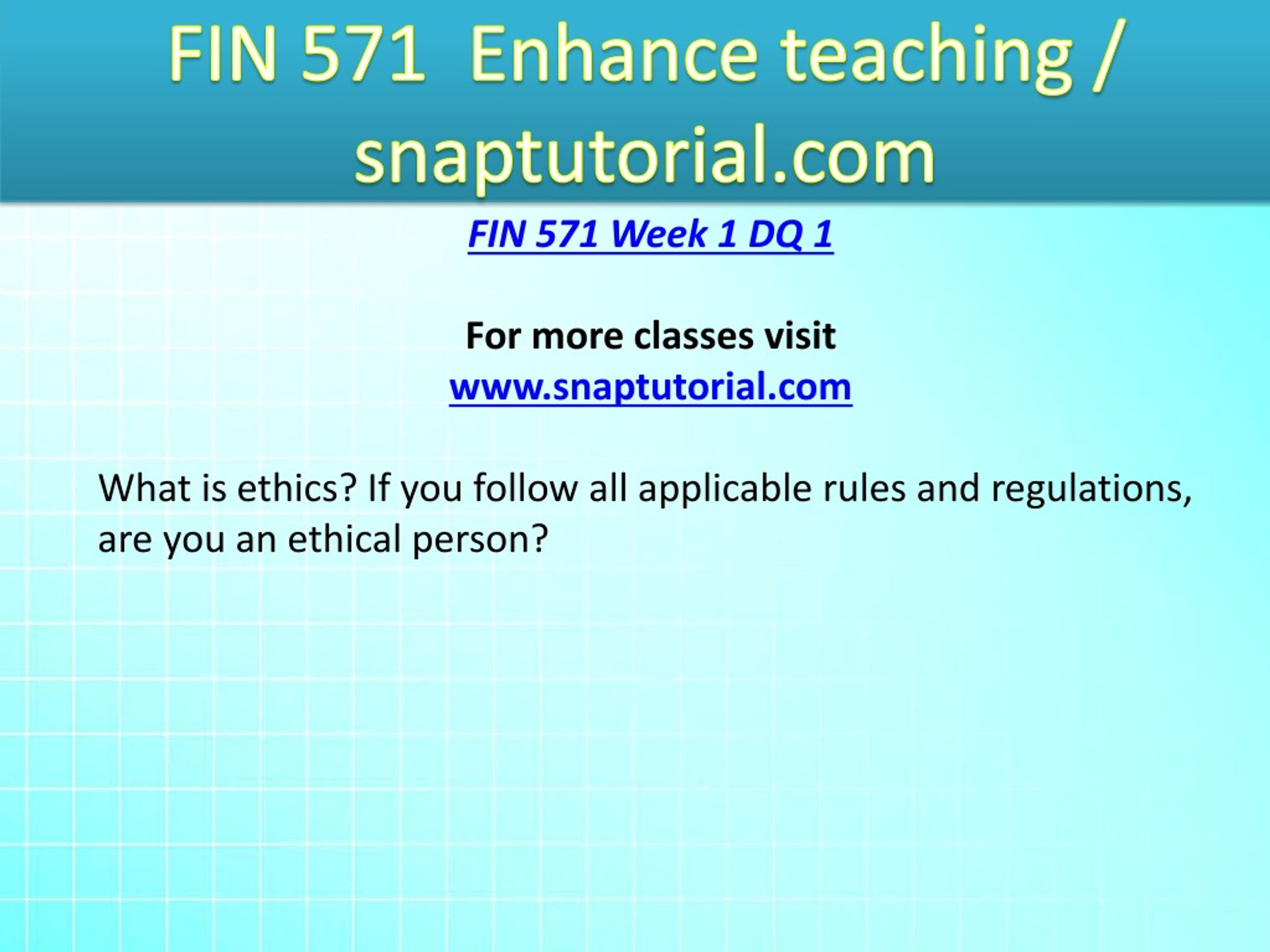 FIN 571 Enhance teaching / snaptutorial.com

FIN 571 Week 1 DQ 1

For more classes visit
www.snaptutorial.com

What is ethics? If you follow all applicable rules and regulations, are you an ethical person?